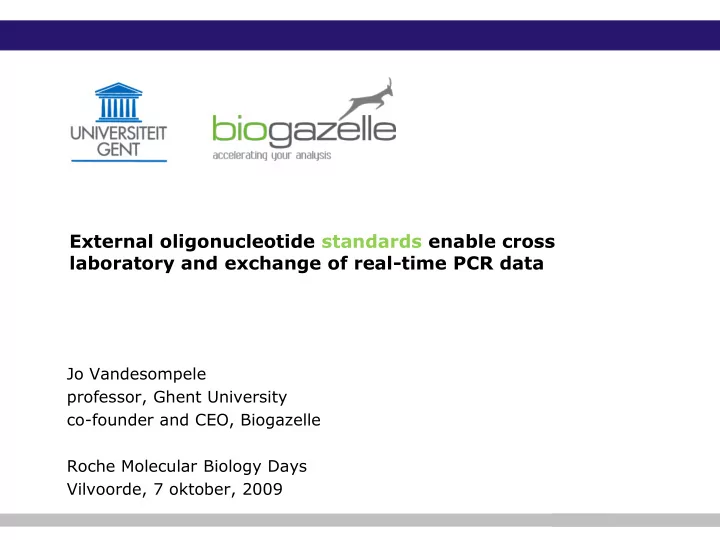 UNIVERSITEIT GENT

biogazelle
accelerating your analysis

External oligonucleotide standards enable cross laboratory and exchange of real-time PCR data

Jo Vandesompele
professor, Ghent University
co-founder and CEO, Biogazelle

Roche Molecular Biology Days
Vilvoorde, 7 oktober, 2009